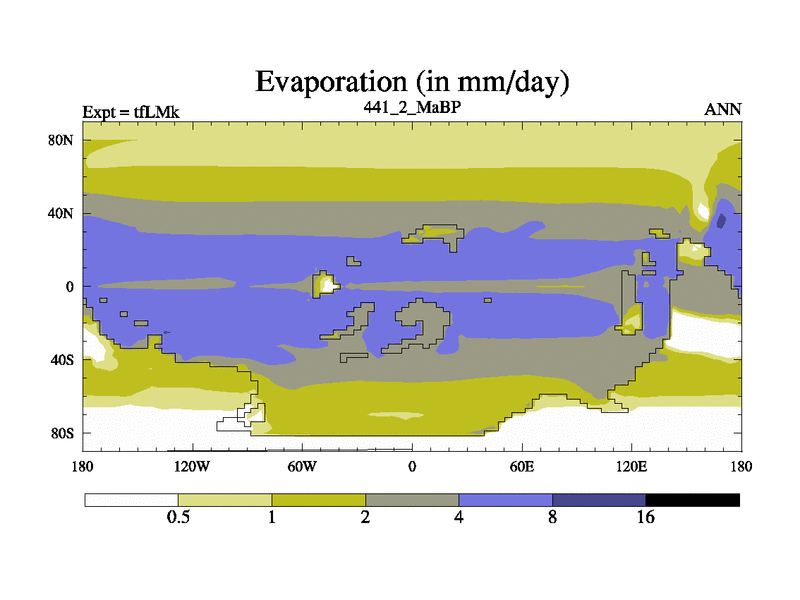 Evaporation (in mm/day)

Expt = tfLMk

441_2_MaBP

ANN

80N

40N

0

40S

80S

180

120W

60W

0

60E

120E

180

0.5

1

2

4

8

16